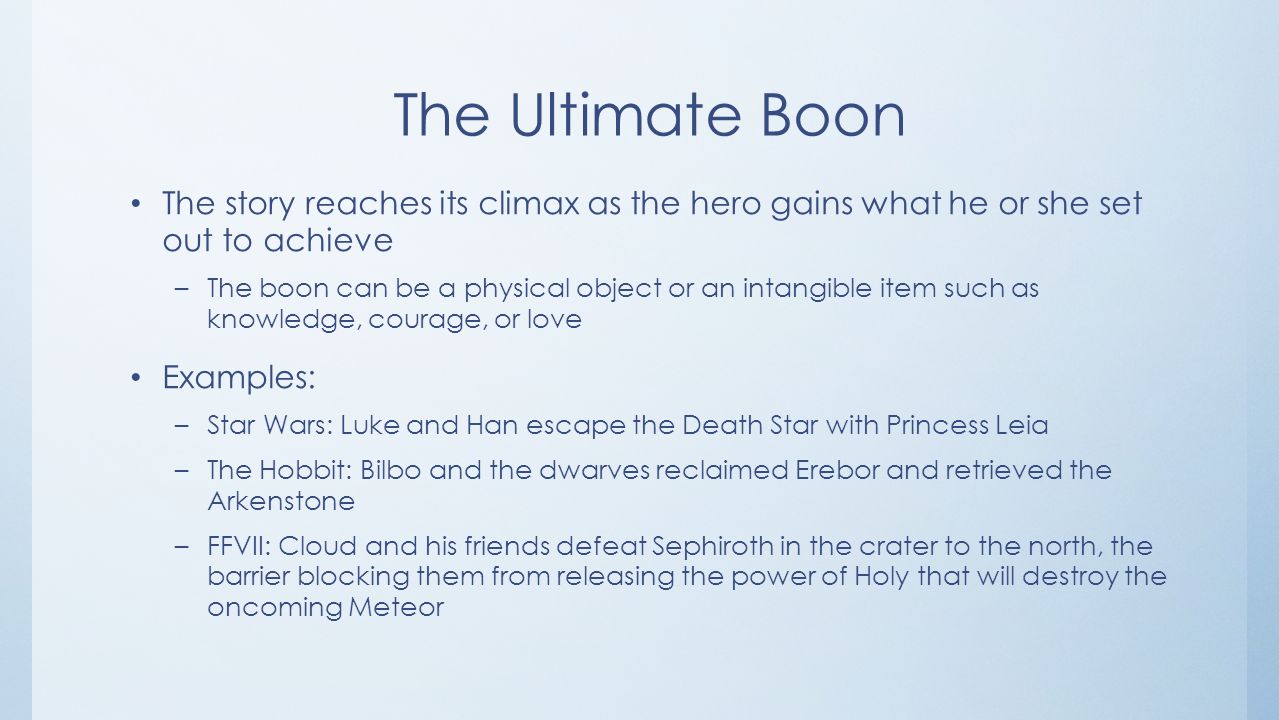 The Ultimate Boon

• The story reaches its climax as the hero gains what he or she set out to achieve

– The boon can be a physical object or an intangible item such as knowledge, courage, or love

• Examples:

– Star Wars: Luke and Han escape the Death Star with Princess Leia

– The Hobbit: Bilbo and the dwarves reclaimed Erebor and retrieved the Arkenstone

– FFVII: Cloud and his friends defeat Sephiroth in the crater to the north, the barrier blocking them from releasing the power of Holy that will destroy the oncoming Meteor